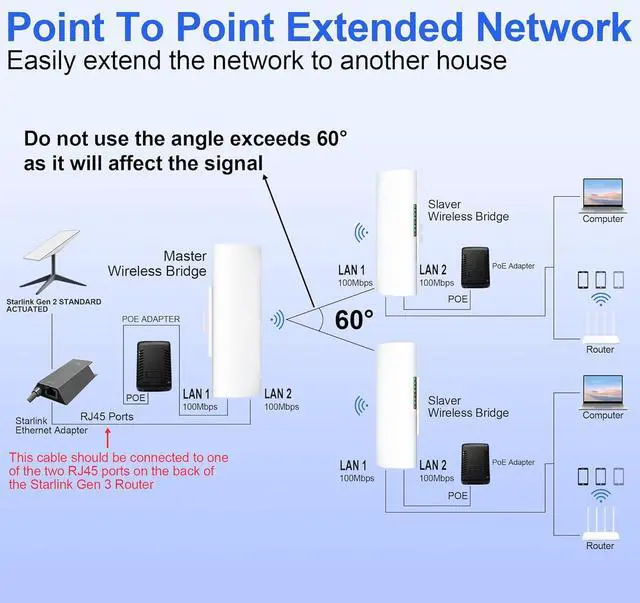 Point To Point Extended Network
Easily extend the network to another house

Do not use the angle exceeds 60°
as it will affect the signal

Starlink Gen 2 STANDARD ACTUATED

Master
Wireless Bridge

POE ADAPTER

POE

LAN 1
100Mbps

LAN 2
100Mbps

Starlink
Ethernet Adapter

RJ45 Ports

This cable should be connected to one of the two RJ45 ports on the back of the Starlink Gen 3 Router

60°

Slaver
Wireless Bridge

LAN 1
100Mbps

LAN 2
100Mbps

PoE Adapter

POE

Computer

Router

Slaver
Wireless Bridge

LAN 1
100Mbps

LAN 2
100Mbps

PoE Adapter

POE

Computer

Router